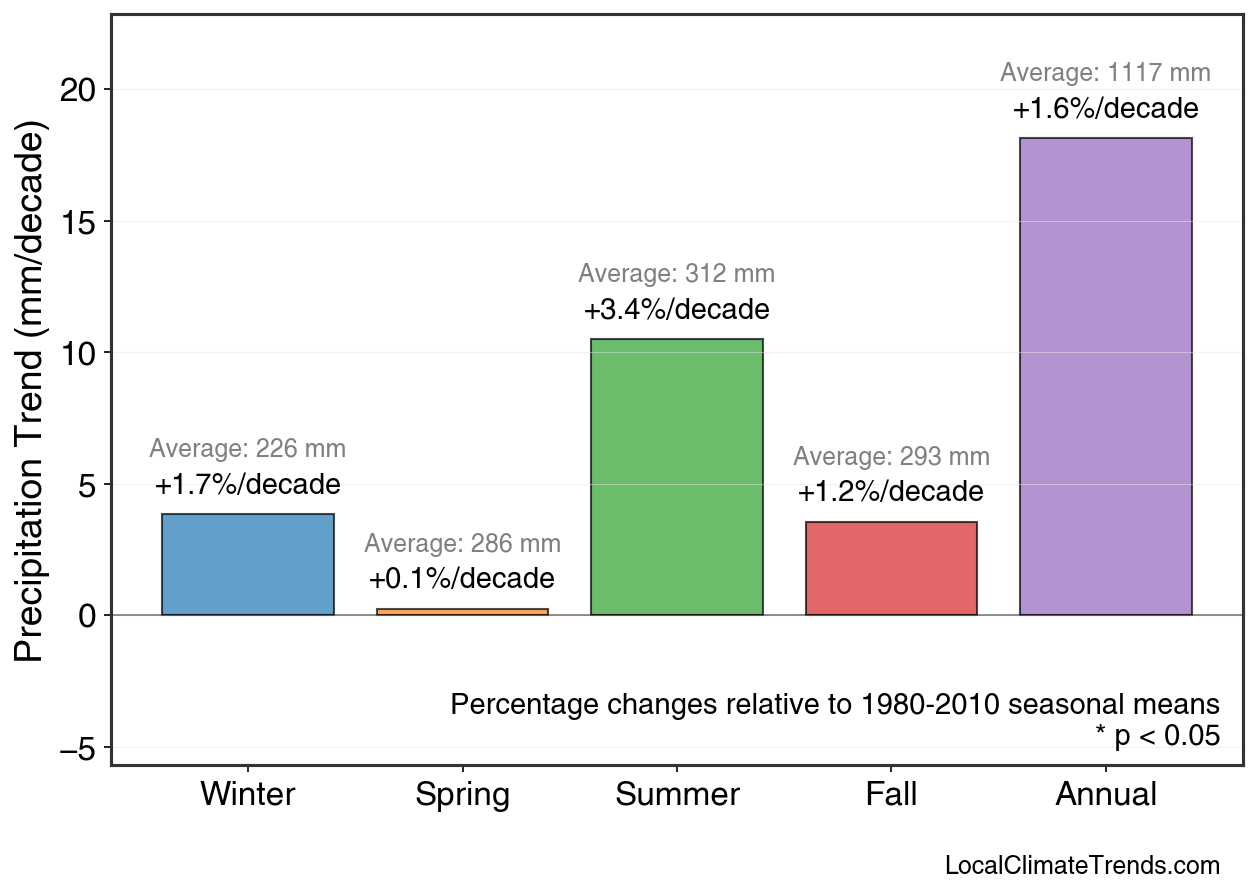 Precipitation Trend (mm/decade)

20
15
10
5
0
−5

Average: 226 mm
+1.7%/decade

Average: 286 mm
+0.1%/decade

Average: 312 mm
+3.4%/decade

Average: 293 mm
+1.2%/decade

Average: 1117 mm
+1.6%/decade

Percentage changes relative to 1980-2010 seasonal means
* p < 0.05

Winter
Spring
Summer
Fall
Annual

LocalClimateTrends.com